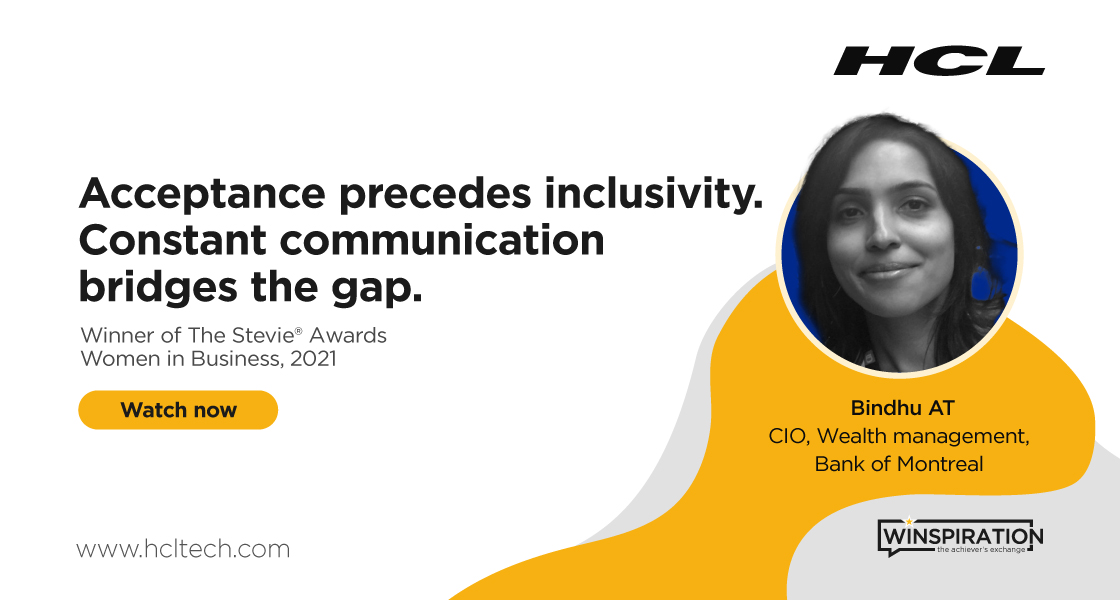 HCL

Acceptance precedes inclusivity. Constant communication bridges the gap.

Winner of The Stevie® Awards Women in Business, 2021

Watch now

Bindhu AT
CIO, Wealth management, Bank of Montreal

www.hcltech.com

WINSPIRATION
the achiever's exchange